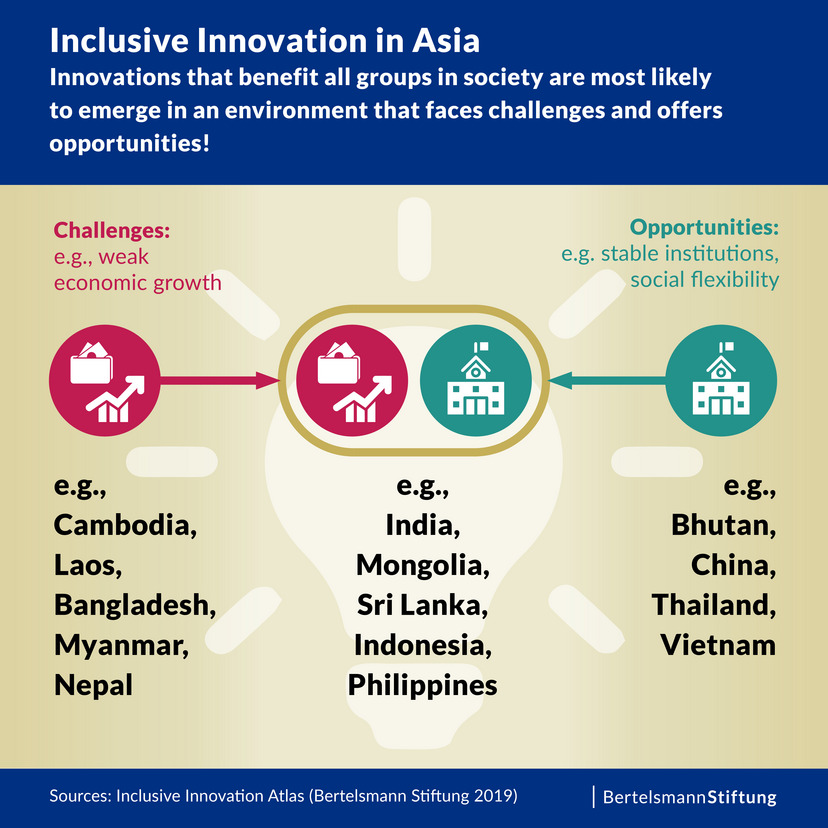 Inclusive Innovation in Asia
Innovations that benefit all groups in society are most likely to emerge in an environment that faces challenges and offers opportunities!

Challenges:
e.g., weak economic growth

Opportunities:
e.g. stable institutions, social flexibility

e.g.,
Cambodia,
Laos,
Bangladesh,
Myanmar,
Nepal

e.g.,
India,
Mongolia,
Sri Lanka,
Indonesia,
Philippines

e.g.,
Bhutan,
China,
Thailand,
Vietnam

Sources: Inclusive Innovation Atlas (Bertelsmann Stiftung 2019)

BertelsmannStiftung